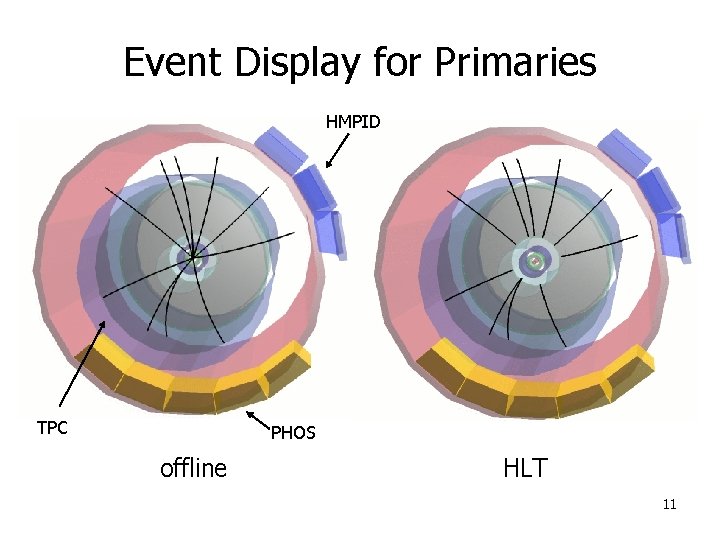 Event Display for Primaries

HMPID

TPC

PHOS

offline

HLT

11